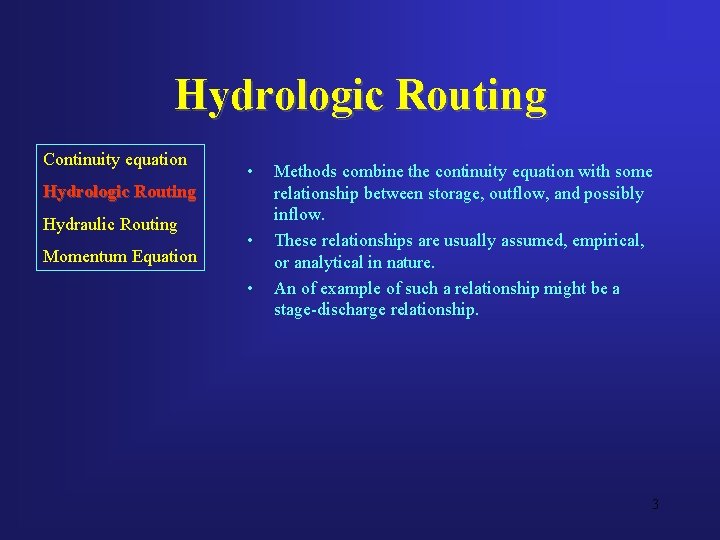 Hydrologic Routing

Continuity equation
Hydrologic Routing
Hydraulic Routing
Momentum Equation

• Methods combine the continuity equation with some relationship between storage, outflow, and possibly inflow.
• These relationships are usually assumed, empirical, or analytical in nature.
• An of example of such a relationship might be a stage-discharge relationship.

3